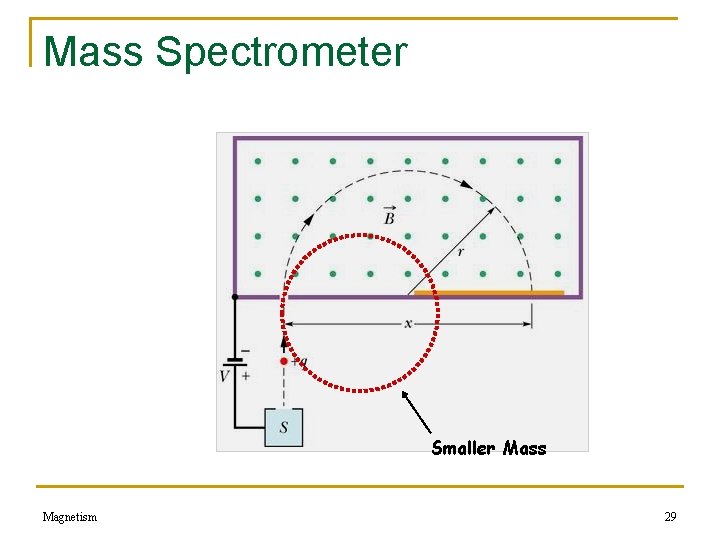 Mass Spectrometer

$\vec{B}$

$r$

$x$

$-$

$V$

$+$

$+q$

$S$

Smaller Mass

Magnetism

29